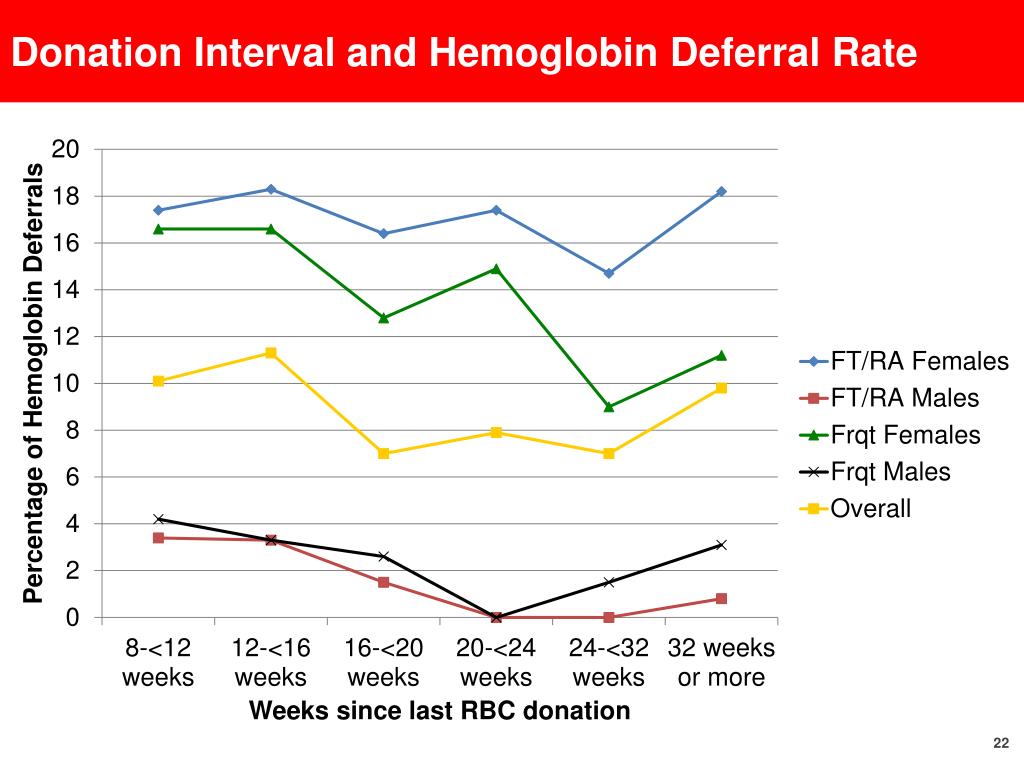 Donation Interval and Hemoglobin Deferral Rate

Percentage of Hemoglobin Deferrals

20
18
16
14
12
10
8
6
4
2
0

8-<12 weeks
12-<16 weeks
16-<20 weeks
20-<24 weeks
24-<32 weeks
32 weeks or more

Weeks since last RBC donation

FT/RA Females
FT/RA Males
Frqt Females
Frqt Males
Overall

22